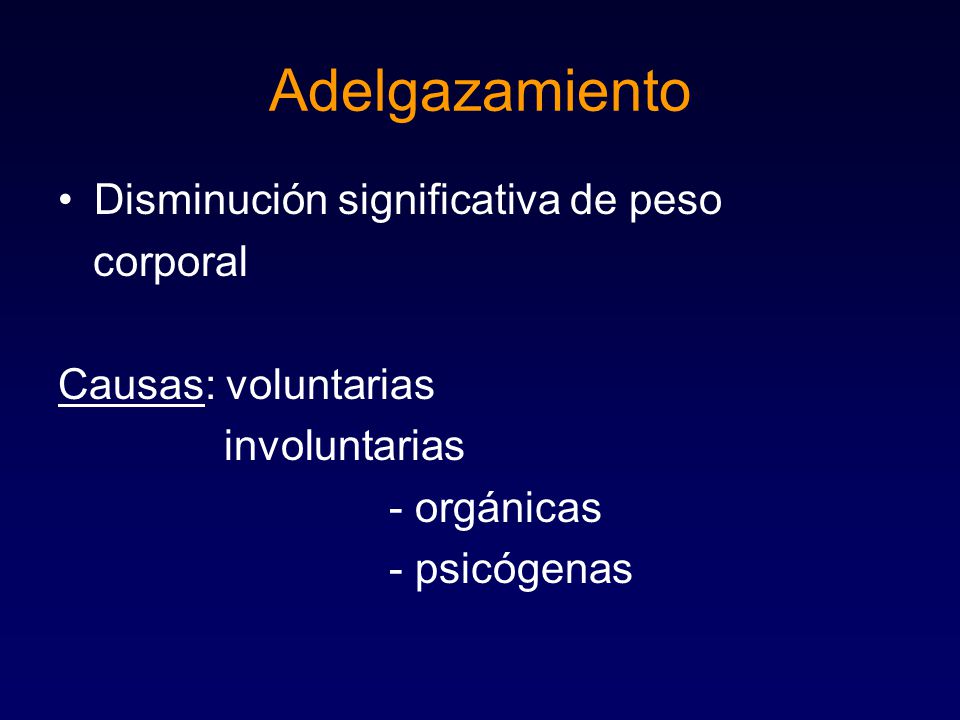 Adelgazamiento

• Disminución significativa de peso corporal

Causas: voluntarias
involuntarias
- orgánicas
- psicógenas